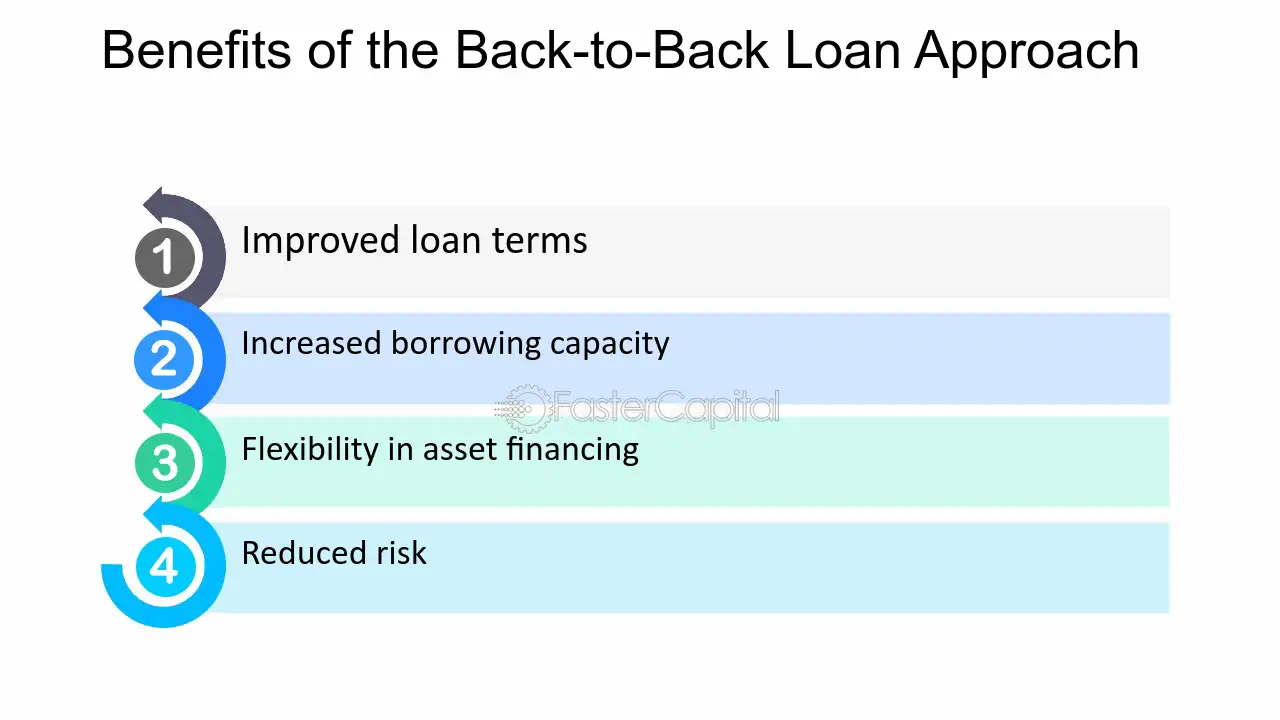 Benefits of the Back-to-Back Loan Approach

1 Improved loan terms

2 Increased borrowing capacity

FasterCapital

3 Flexibility in asset financing

4 Reduced risk